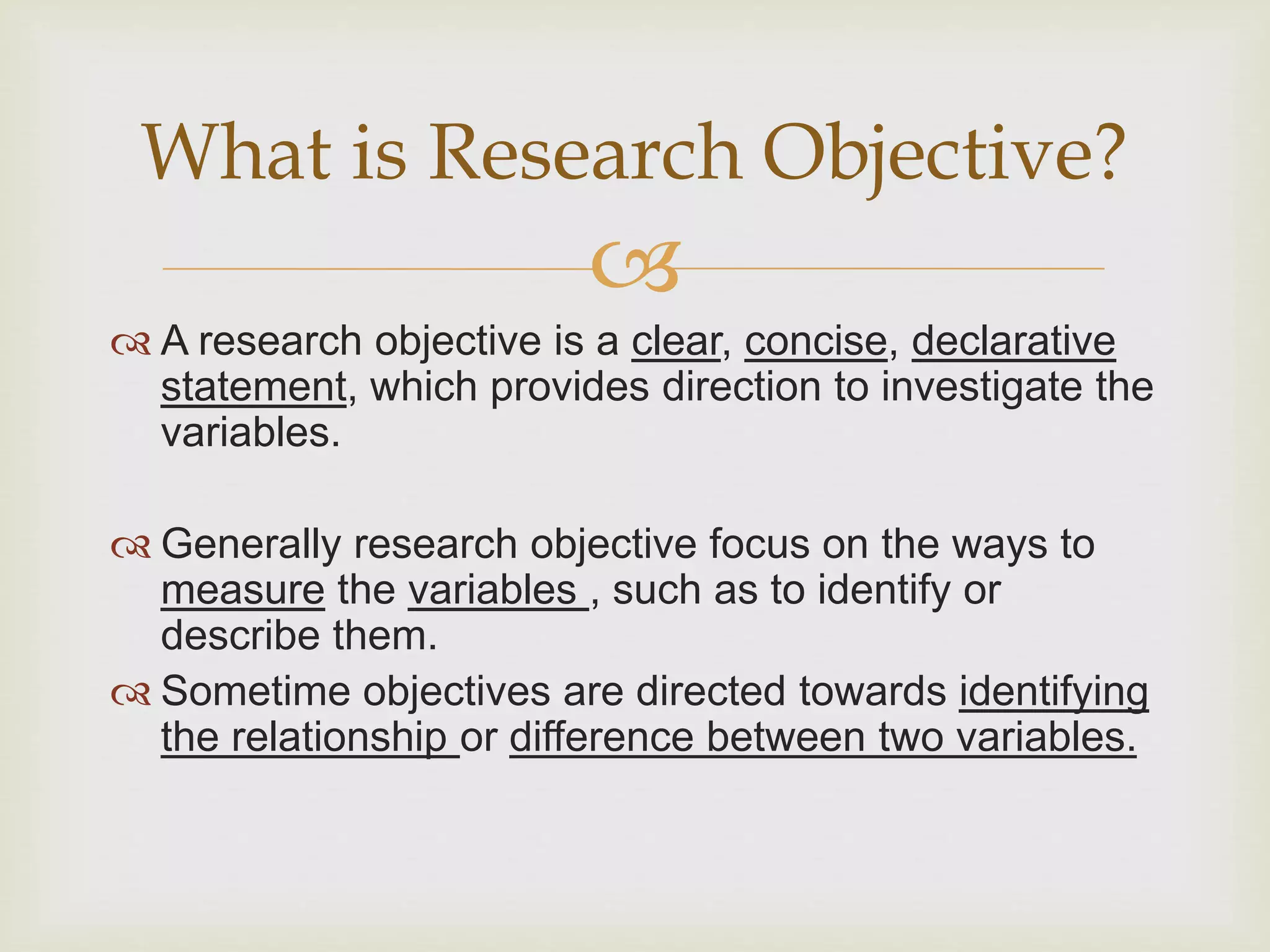 What is Research Objective?

A research objective is a clear, concise, declarative statement, which provides direction to investigate the variables.

Generally research objective focus on the ways to measure the variables , such as to identify or describe them.

Sometime objectives are directed towards identifying the relationship or difference between two variables.